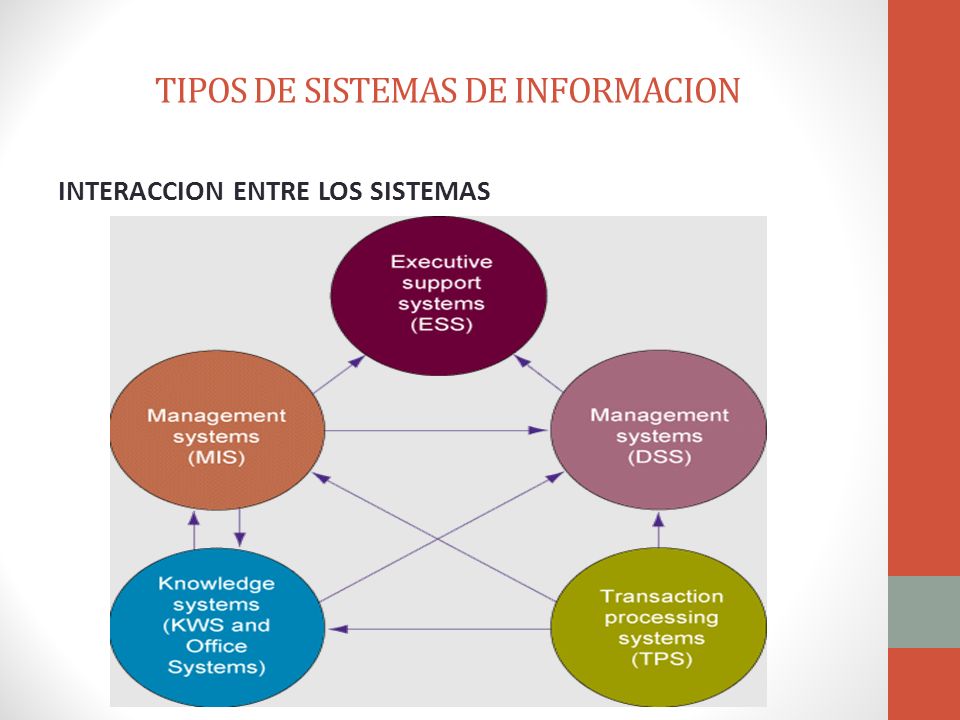 TIPOS DE SISTEMAS DE INFORMACION

INTERACCION ENTRE LOS SISTEMAS

Executive support systems (ESS)

Management systems (MIS)

Management systems (DSS)

Knowledge systems (KWS and Office Systems)

Transaction processing systems (TPS)